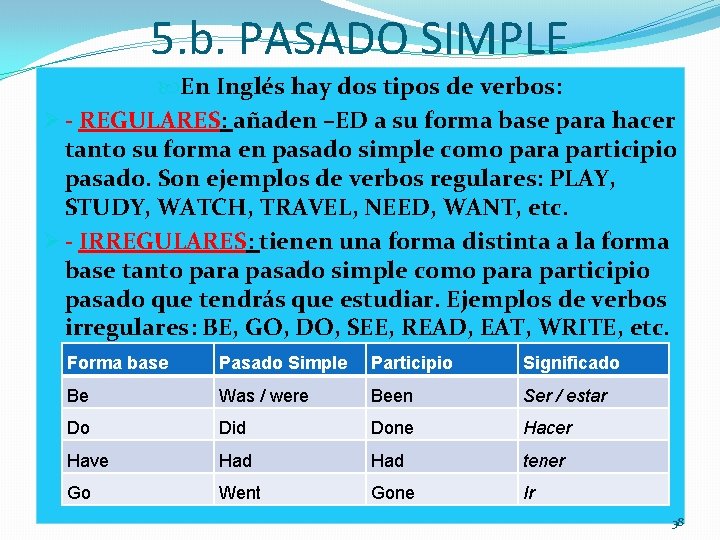 5.b. PASADO SIMPLE

En Inglés hay dos tipos de verbos:

- REGULARES: añaden –ED a su forma base para hacer tanto su forma en pasado simple como para participio pasado. Son ejemplos de verbos regulares: PLAY, STUDY, WATCH, TRAVEL, NEED, WANT, etc.

- IRREGULARES: tienen una forma distinta a la forma base tanto para pasado simple como para participio pasado que tendrás que estudiar. Ejemplos de verbos irregulares: BE, GO, DO, SEE, READ, EAT, WRITE, etc.

| Forma base | Pasado Simple | Participio | Significado |
|---|---|---|---|
| Be | Was / were | Been | Ser / estar |
| Do | Did | Done | Hacer |
| Have | Had | Had | tener |
| Go | Went | Gone | Ir |

38